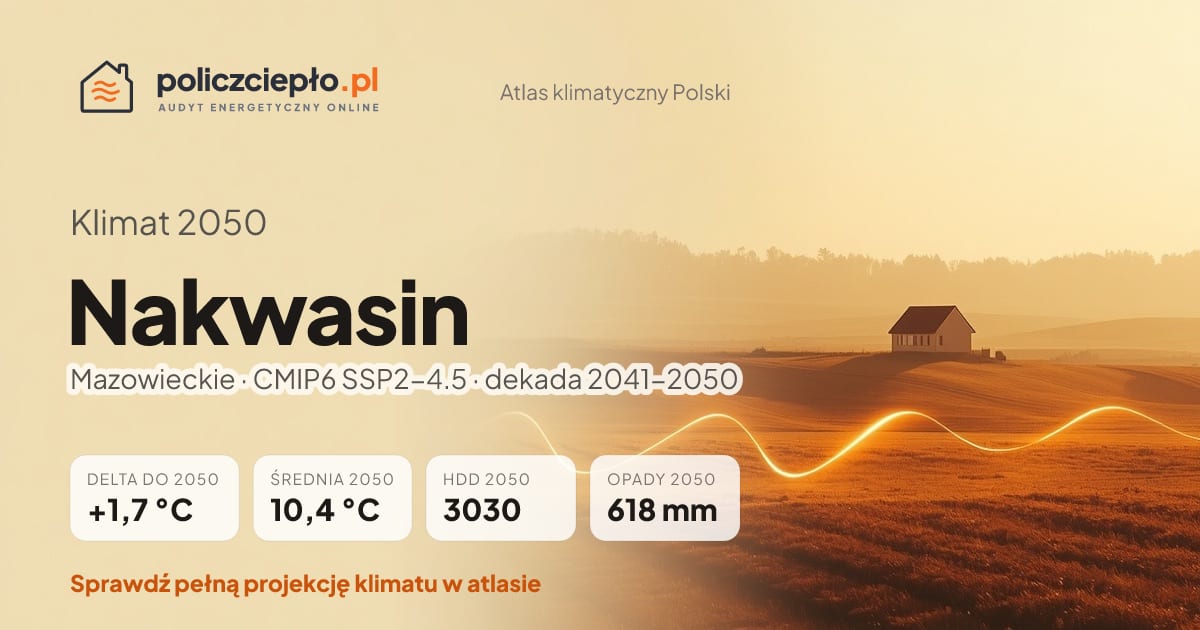 policzciepło.pl
AUDYT ENERGETYCZNY ONLINE

Atlas klimatyczny Polski

Klimat 2050

Nakwasin

Mazowieckie · CMIP6 SSP2–4.5 · dekada 2041–2050

DELTA DO 2050
+1,7 °C

ŚREDNIA 2050
10,4 °C

HDD 2050
3030

OPADY 2050
618 mm

Sprawdź pełną projekcję klimatu w atlasie